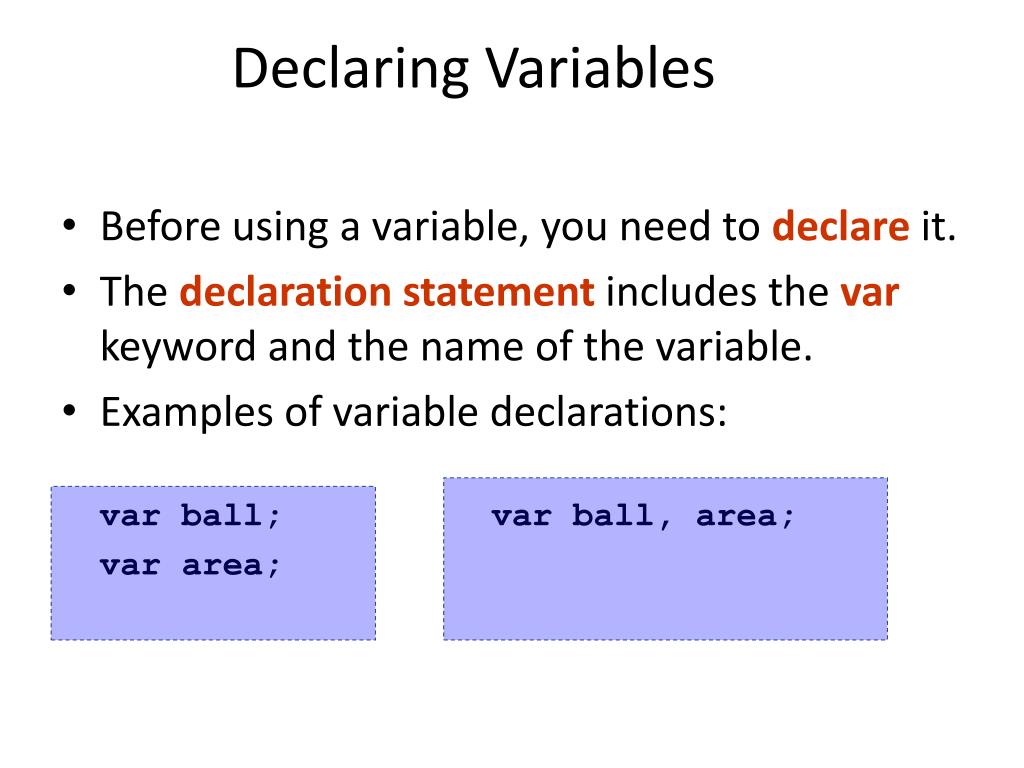 Declaring Variables

• Before using a variable, you need to declare it.
• The declaration statement includes the var keyword and the name of the variable.
• Examples of variable declarations:

var ball;
var area;

var ball, area;